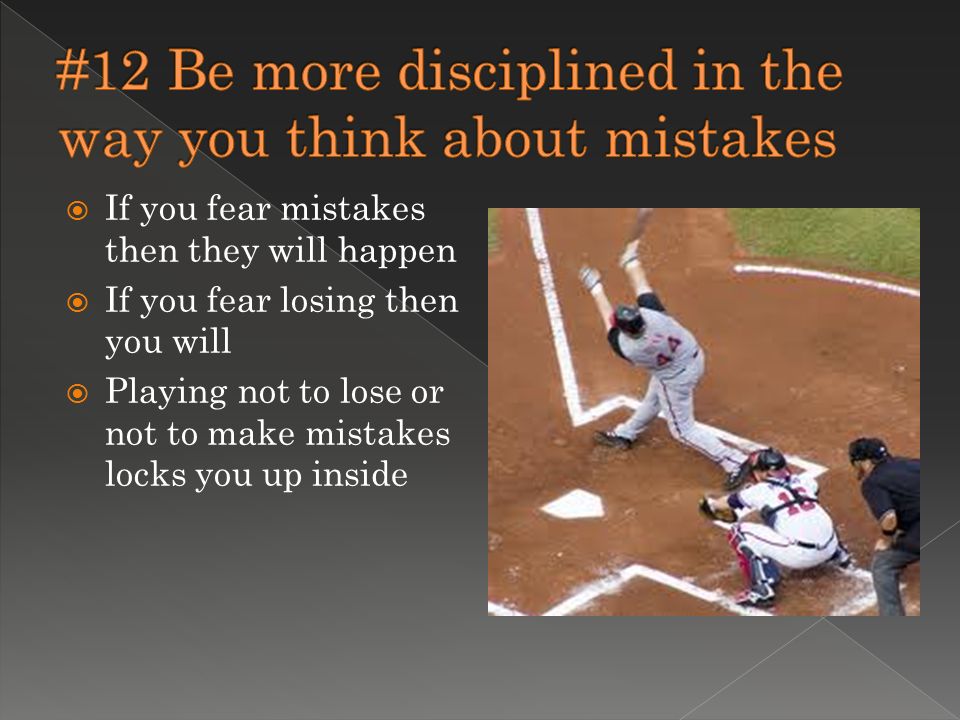 #12 Be more disciplined in the way you think about mistakes

If you fear mistakes then they will happen

If you fear losing then you will

Playing not to lose or not to make mistakes locks you up inside